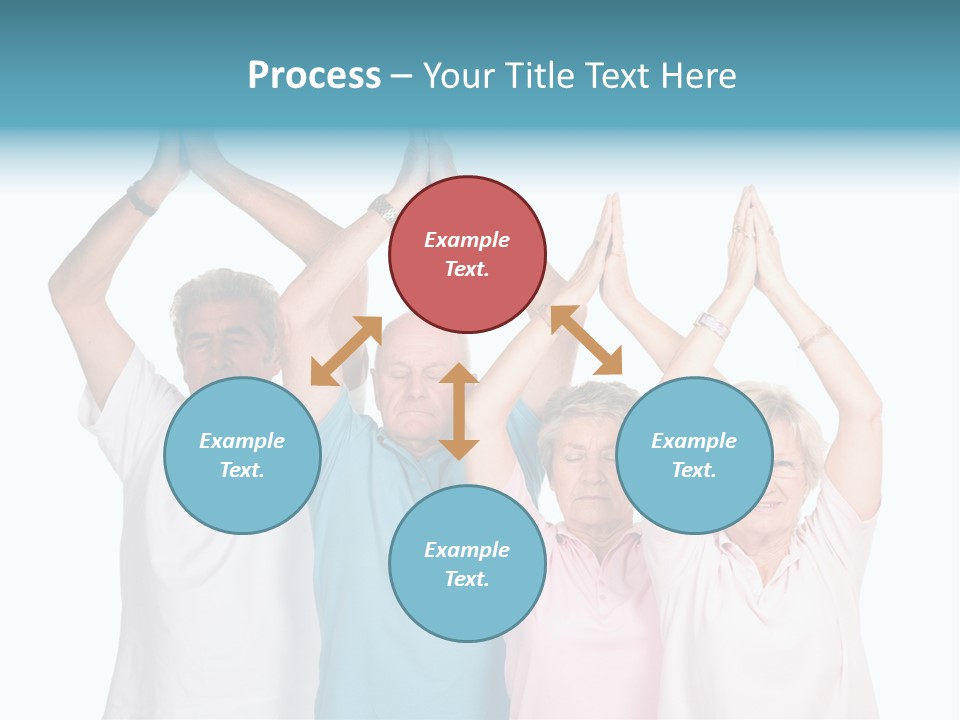 Process – Your Title Text Here

Example Text.

Example Text.

Example Text.

Example Text.